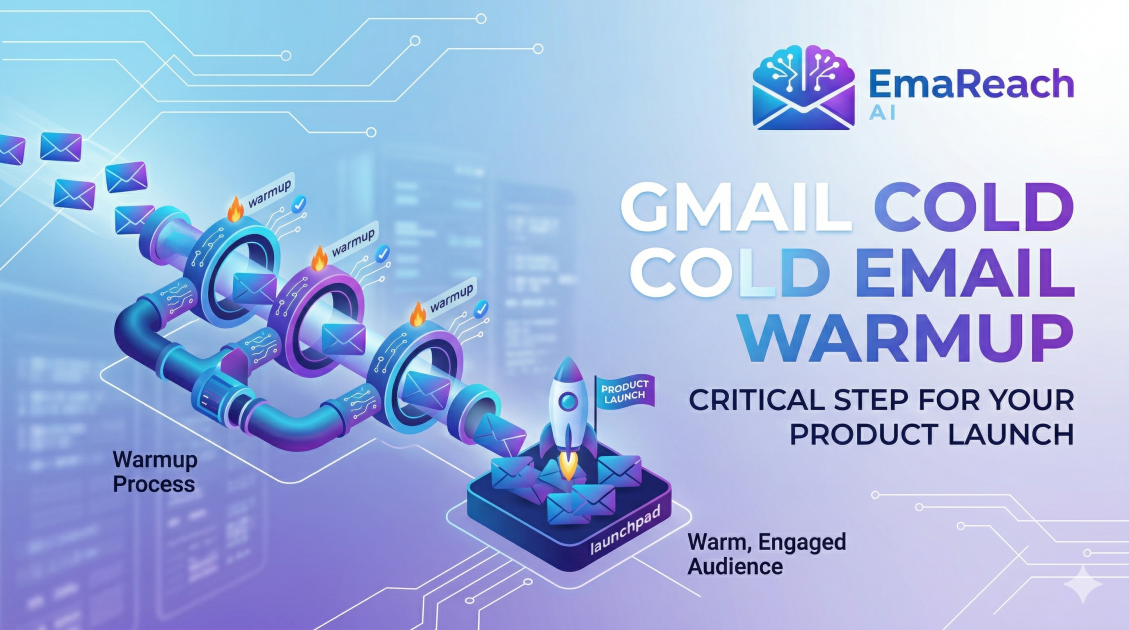 EmaReach AI

GMAIL COLD COLD EMAIL WARMUP

CRITICAL STEP FOR YOUR PRODUCT LAUNCH

warmup

warmup

warmup

PRODUCT LAUNCH

Warmup Process

launchpad

Warm, Engaged Audience